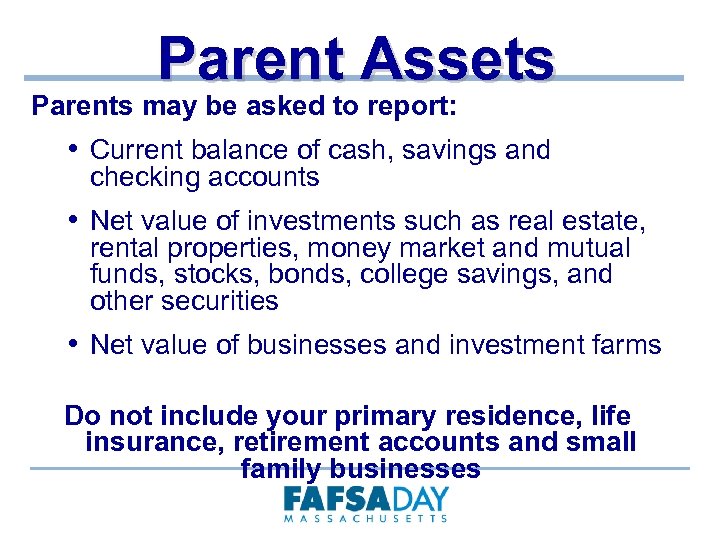 Parent Assets

Parents may be asked to report:

• Current balance of cash, savings and checking accounts

• Net value of investments such as real estate, rental properties, money market and mutual funds, stocks, bonds, college savings, and other securities

• Net value of businesses and investment farms

Do not include your primary residence, life insurance, retirement accounts and small family businesses

FAFSADAY
MASSACHUSETTS